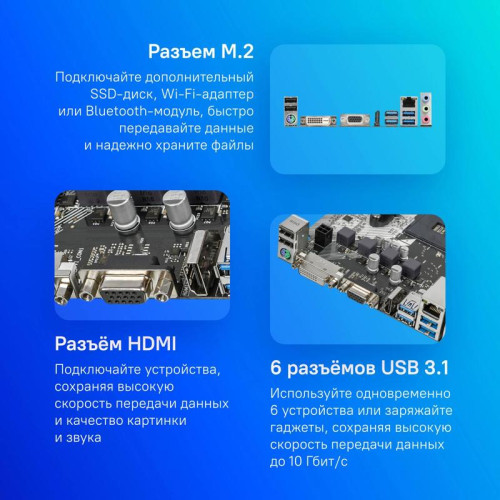 Разъем M.2

Подключайте дополнительный SSD-диск, Wi-Fi-адаптер или Bluetooth-модуль, быстро передавайте данные и надежно храните файлы

Разъём HDMI

Подключайте устройства, сохраняя высокую скорость передачи данных и качество картинки и звука

6 разъёмов USB 3.1

Используйте одновременно 6 устройства или заряжайте гаджеты, сохраняя высокую скорость передачи данных до 10 Гбит/с